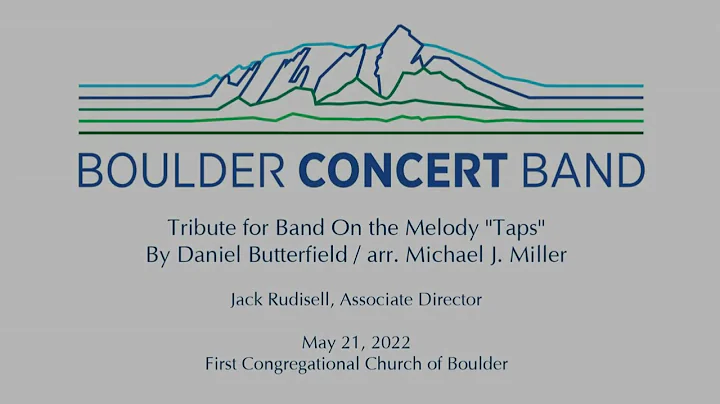 BOULDER CONCERT BAND

Tribute for Band On the Melody "Taps"
By Daniel Butterfield / arr. Michael J. Miller

Jack Rudisell, Associate Director

May 21, 2022
First Congregational Church of Boulder